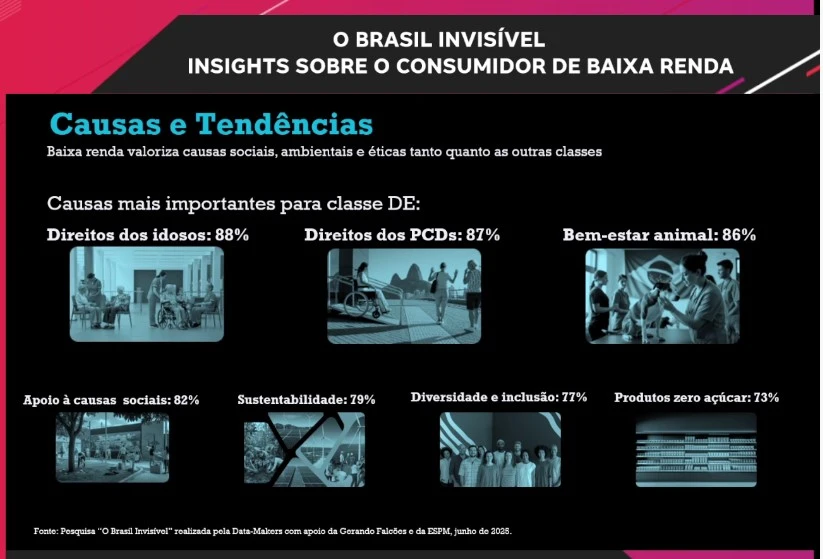 O BRASIL INVISÍVEL
INSIGHTS SOBRE O CONSUMIDOR DE BAIXA RENDA

Causas e Tendências

Baixa renda valoriza causas sociais, ambientais e éticas tanto quanto as outras classes

Causas mais importantes para classe DE:

Direitos dos idosos: 88%

Direitos dos PCDs: 87%

Bem-estar animal: 86%

Apoio à causas sociais: 82%

Sustentabilidade: 79%

Diversidade e inclusão: 77%

Produtos zero açúcar: 73%

Fonte: Pesquisa "O Brasil Invisível" realizada pela Data-Makers com apoio da Gerando Falcões e da ESPM, junho de 2025.